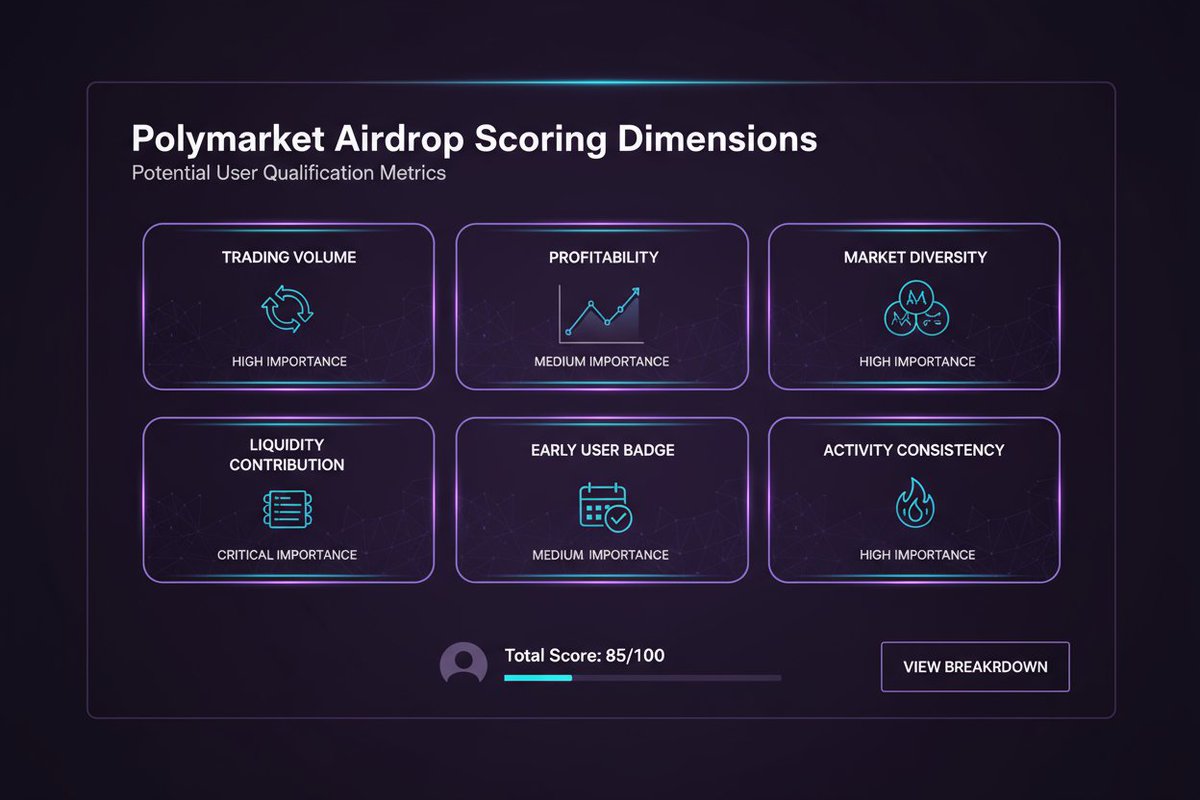 Polymarket Airdrop Scoring Dimensions
Potential User Qualification Metrics

TRADING VOLUME
HIGH IMPORTANCE

PROFITABILITY
MEDIUM IMPORTANCE

MARKET DIVERSITY
HIGH IMPORTANCE

LIQUIDITY CONTRIBUTION
CRITICAL IMPORTANCE

EARLY USER BADGE
MEDIUM IMPORTANCE

ACTIVITY CONSISTENCY
HIGH IMPORTANCE

Total Score: 85/100

VIEW BREAKRDOWN